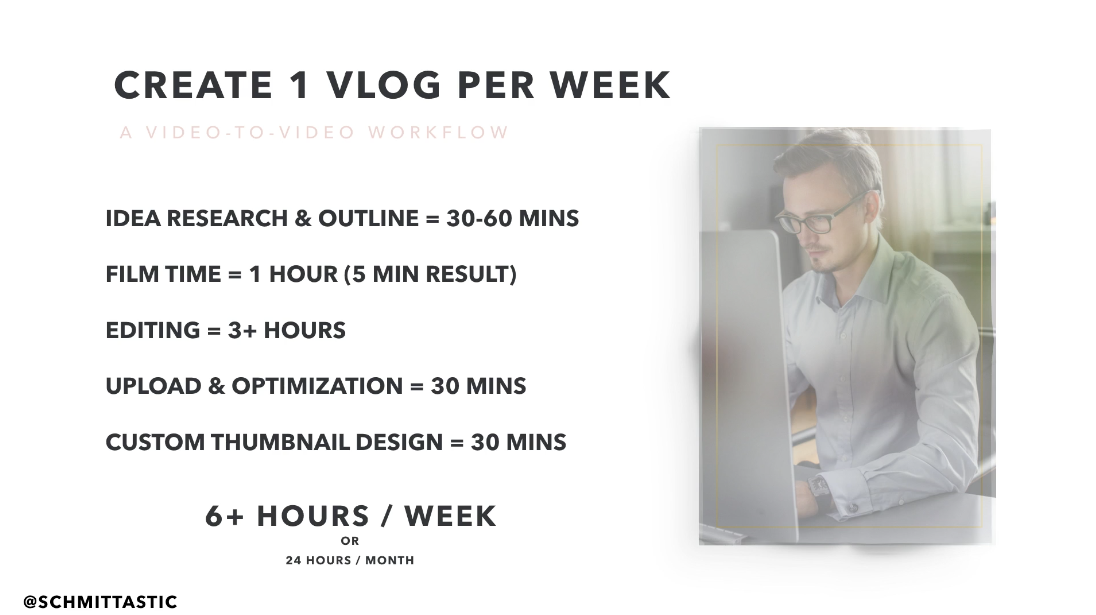 CREATE 1 VLOG PER WEEK

A VIDEO-TO-VIDEO WORKFLOW

IDEA RESEARCH & OUTLINE = 30-60 MINS

FILM TIME = 1 HOUR (5 MIN RESULT)

EDITING = 3+ HOURS

UPLOAD & OPTIMIZATION = 30 MINS

CUSTOM THUMBNAIL DESIGN = 30 MINS

6+ HOURS / WEEK

OR

24 HOURS / MONTH

@SCHMITTASTIC